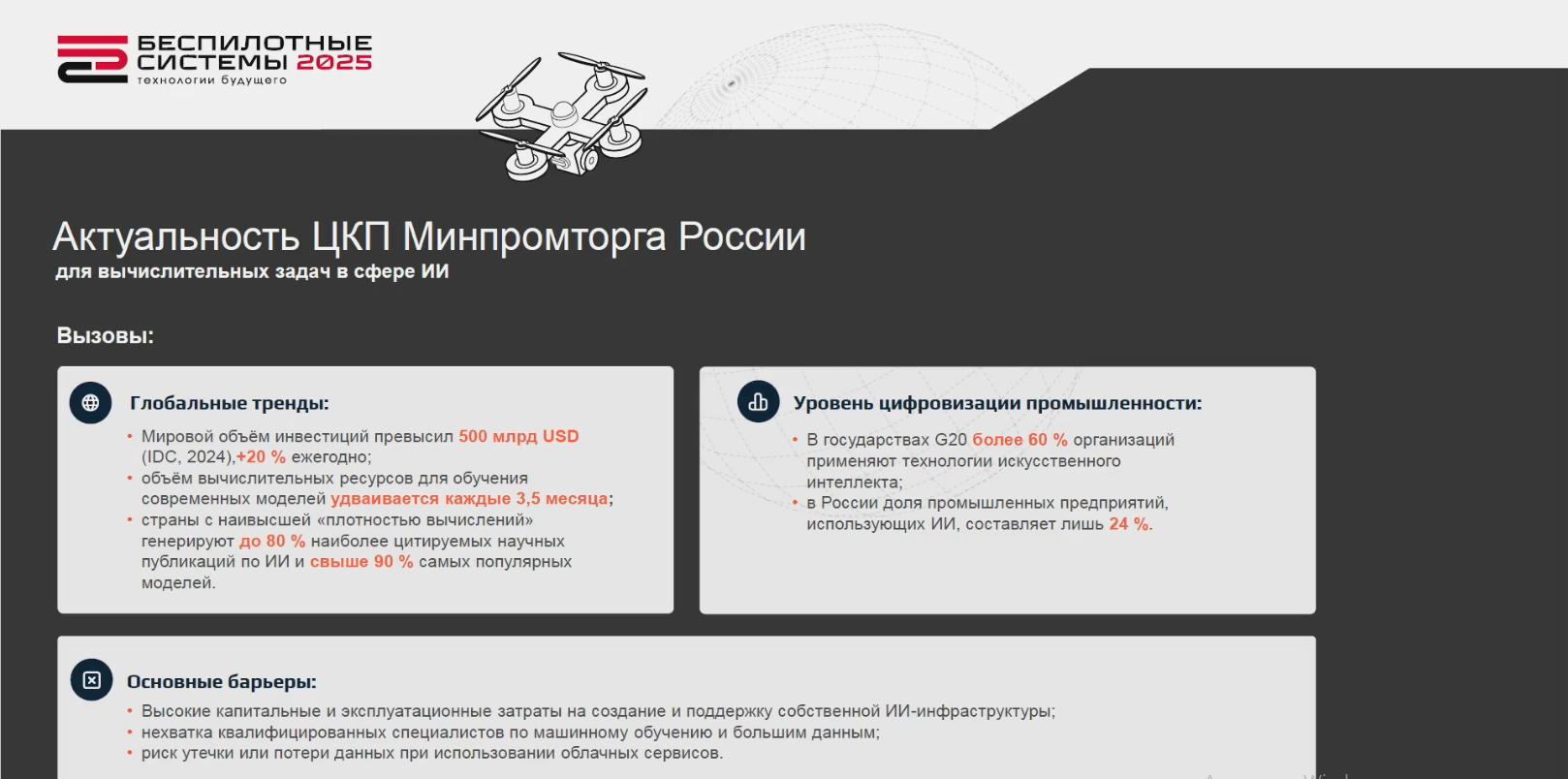 БЕСПИЛОТНЫЕ СИСТЕМЫ 2025
технологии будущего

Актуальность ЦКП Минпромторга России
для вычислительных задач в сфере ИИ

Вызовы:

Глобальные тренды:
• Мировой объём инвестиций превысил 500 млрд USD (IDC, 2024),+20 % ежегодно;
• объём вычислительных ресурсов для обучения современных моделей удваивается каждые 3,5 месяца;
• страны с наивысшей «плотностью вычислений» генерируют до 80 % наиболее цитируемых научных публикаций по ИИ и свыше 90 % самых популярных моделей.

Уровень цифровизации промышленности:
• В государствах G20 более 60 % организаций применяют технологии искусственного интеллекта;
• в России доля промышленных предприятий, использующих ИИ, составляет лишь 24 %.

Основные барьеры:
• Высокие капитальные и эксплуатационные затраты на создание и поддержку собственной ИИ-инфраструктуры;
• нехватка квалифицированных специалистов по машинному обучению и большим данным;
• риск утечки или потери данных при использовании облачных сервисов.